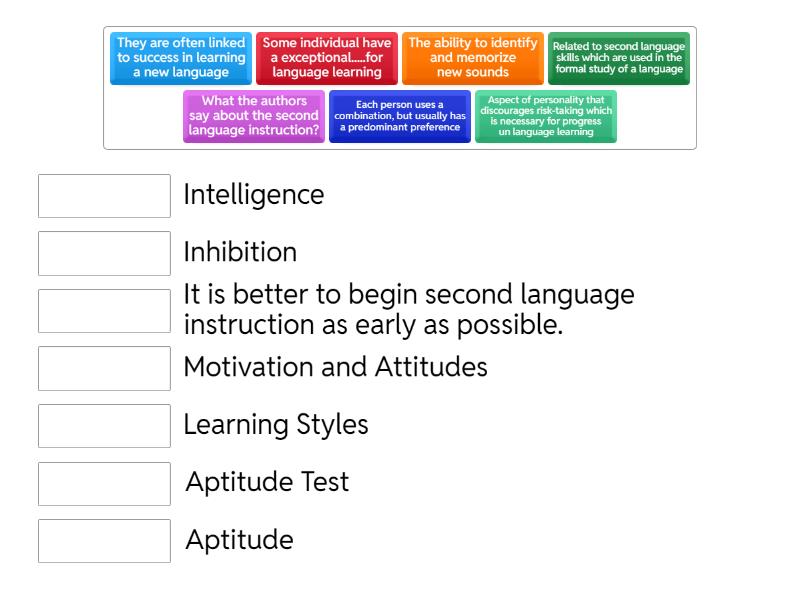 They are often linked to success in learning a new language

Some individual have a exceptional.....for language learning

The ability to identify and memorize new sounds

Related to second language skills which are used in the formal study of a language

What the authors say about the second language instruction?

Each person uses a combination, but usually has a predominant preference

Aspect of personality that discourages risk-taking which is necessary for progress un language learning

Intelligence

Inhibition

It is better to begin second language instruction as early as possible.

Motivation and Attitudes

Learning Styles

Aptitude Test

Aptitude